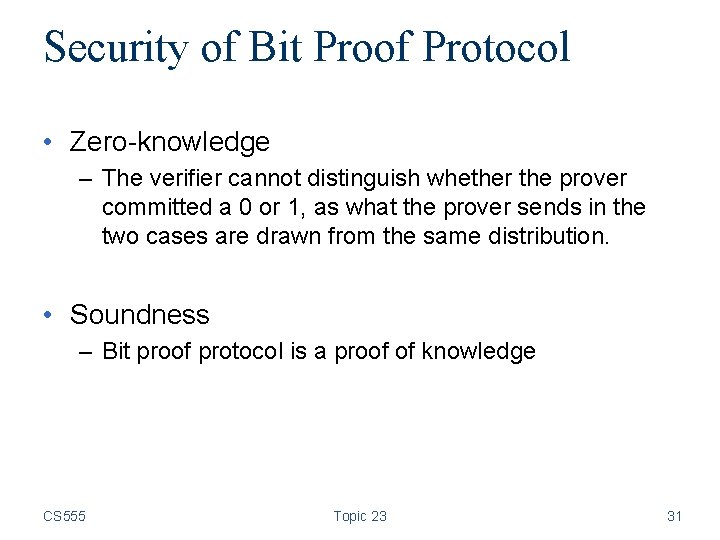 Security of Bit Proof Protocol

• Zero-knowledge
– The verifier cannot distinguish whether the prover committed a 0 or 1, as what the prover sends in the two cases are drawn from the same distribution.

• Soundness
– Bit proof protocol is a proof of knowledge

CS555 Topic 23 31